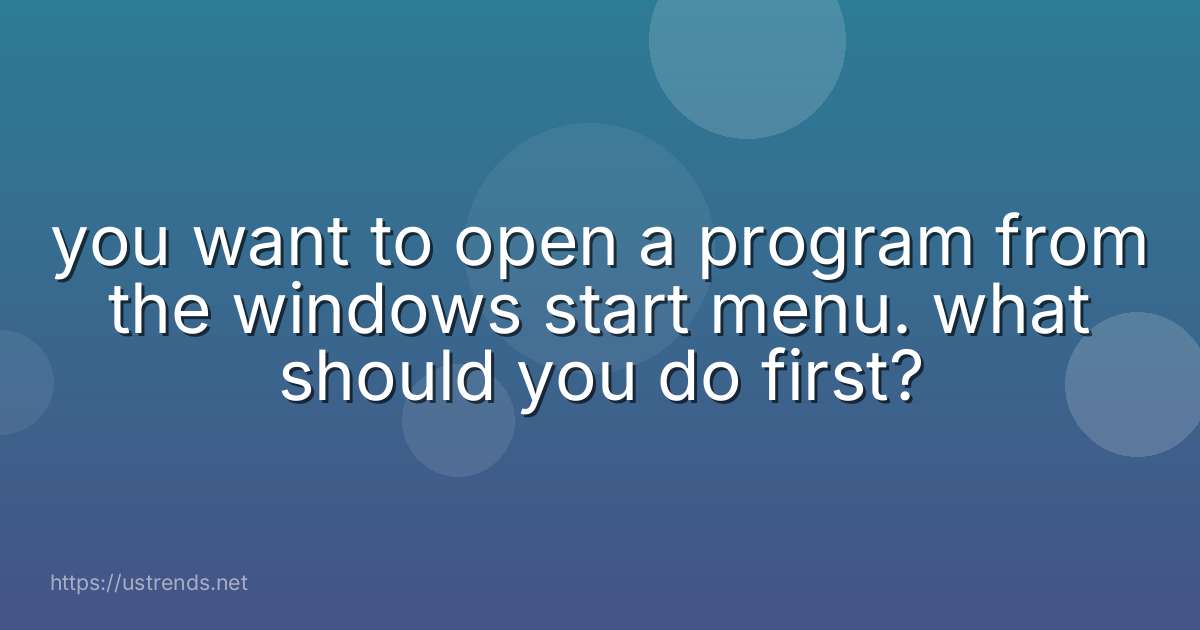 you want to open a program from the windows start menu. what should you do first?

https://ustrends.net